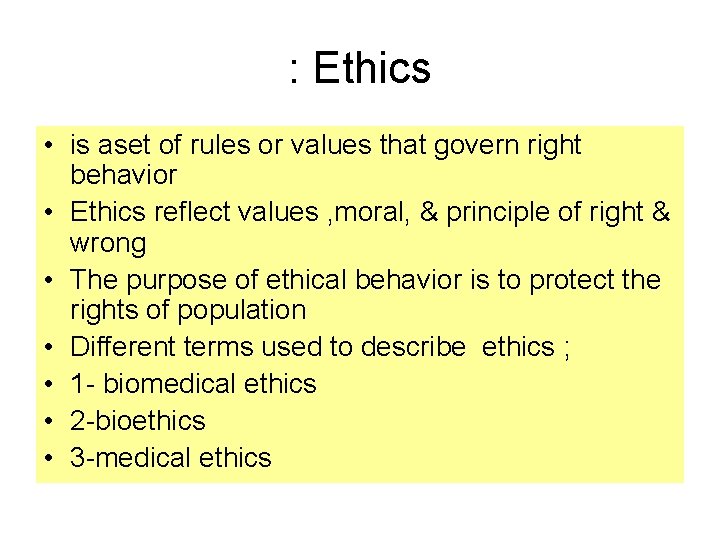 : Ethics

• is aset of rules or values that govern right behavior
• Ethics reflect values ,moral, & principle of right & wrong
• The purpose of ethical behavior is to protect the rights of population
• Different terms used to describe  ethics ;
• 1- biomedical ethics
• 2-bioethics
• 3-medical ethics